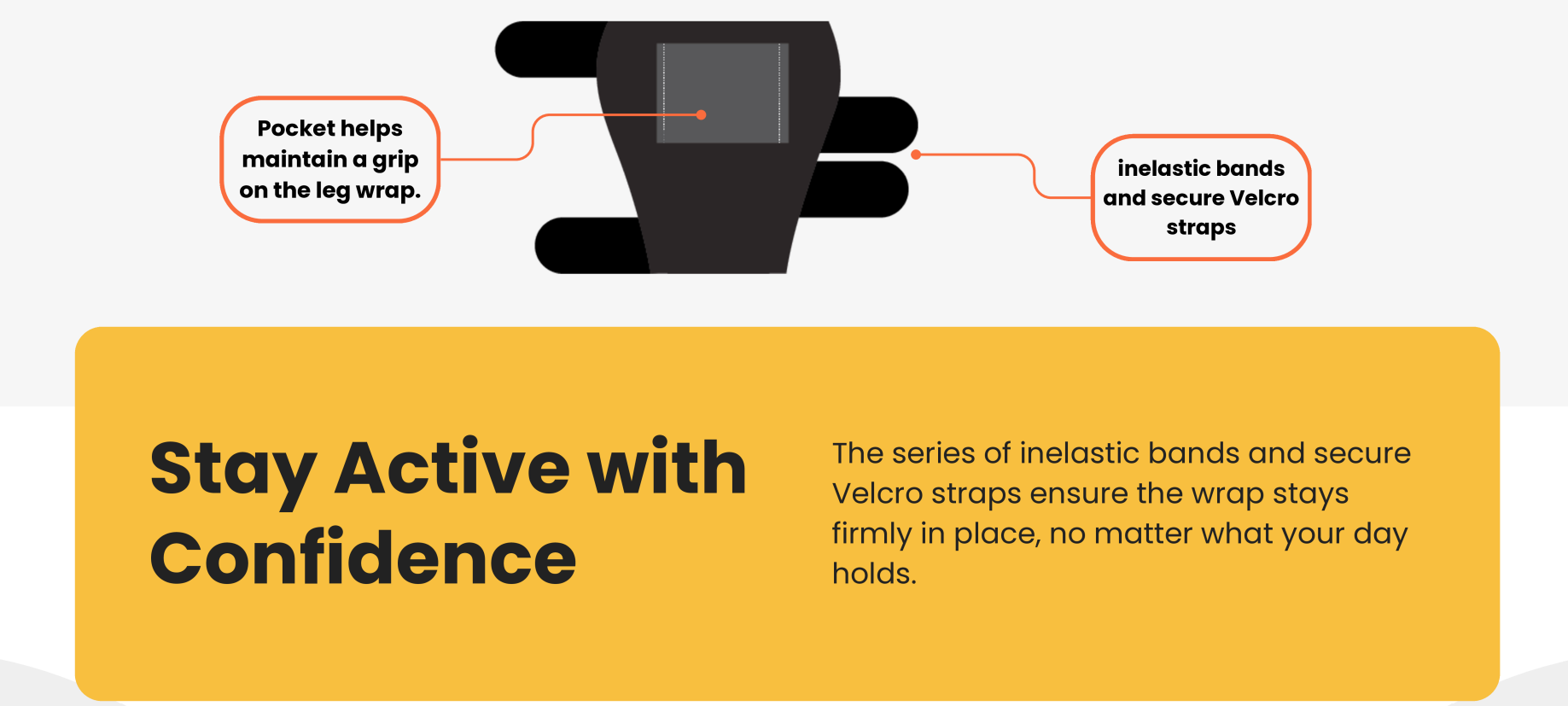 Pocket helps maintain a grip on the leg wrap.

inelastic bands and secure Velcro straps

Stay Active with Confidence

The series of inelastic bands and secure Velcro straps ensure the wrap stays firmly in place, no matter what your day holds.